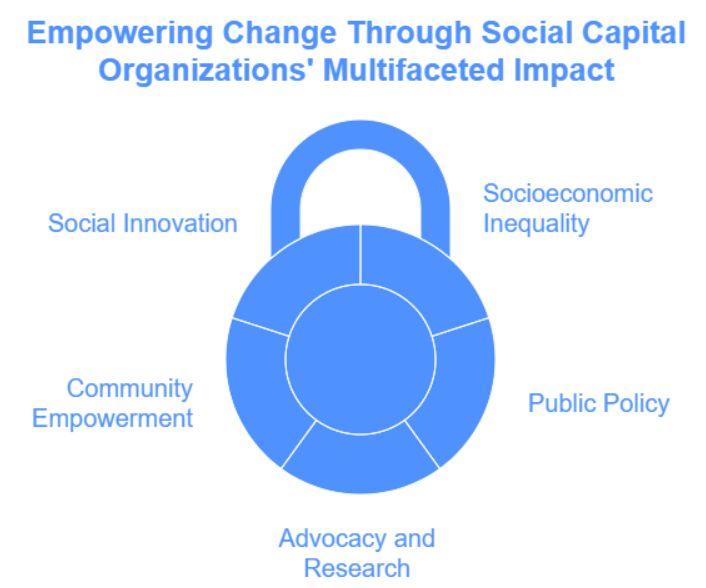 Empowering Change Through Social Capital Organizations' Multifaceted Impact

Social Innovation

Socioeconomic Inequality

Community Empowerment

Public Policy

Advocacy and Research